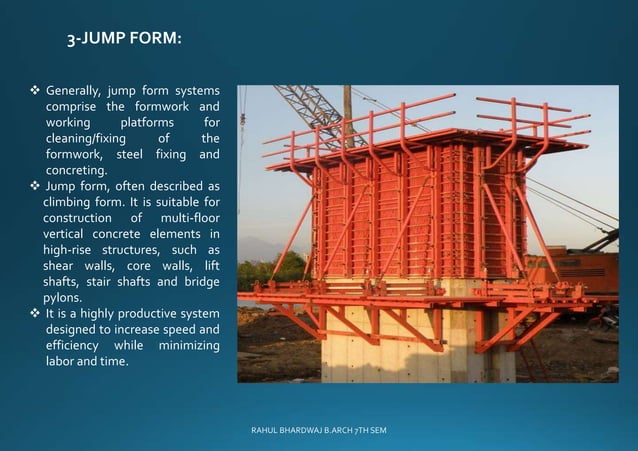 3-JUMP FORM:

❖ Generally, jump form systems comprise the formwork and working platforms for cleaning/fixing of the formwork, steel fixing and concreting.
❖ Jump form, often described as climbing form. It is suitable for construction of multi-floor vertical concrete elements in high-rise structures, such as shear walls, core walls, lift shafts, stair shafts and bridge pylons.
❖ It is a highly productive system designed to increase speed and efficiency while minimizing labor and time.

RAHUL BHARDWAJ B.ARCH 7TH SEM